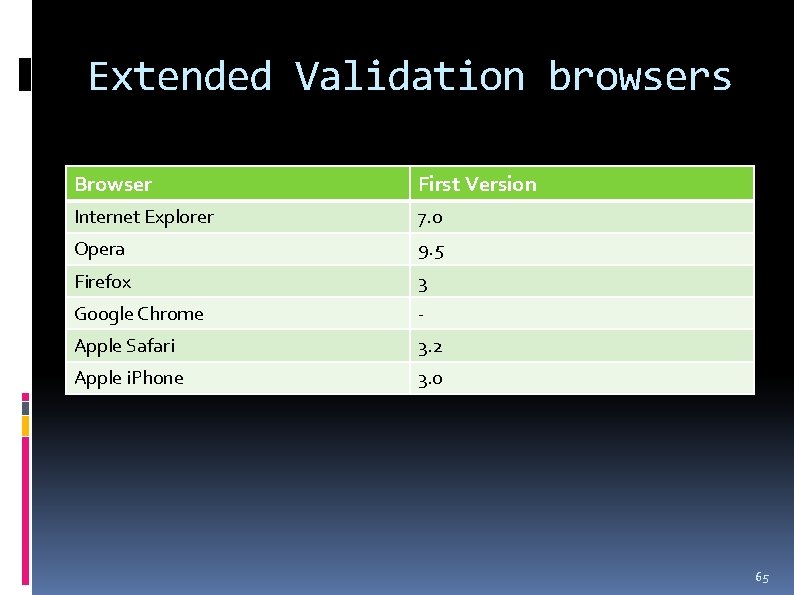 Extended Validation browsers

| Browser | First Version |
|---|---|
| Internet Explorer | 7.0 |
| Opera | 9.5 |
| Firefox | 3 |
| Google Chrome | - |
| Apple Safari | 3.2 |
| Apple iPhone | 3.0 |

65